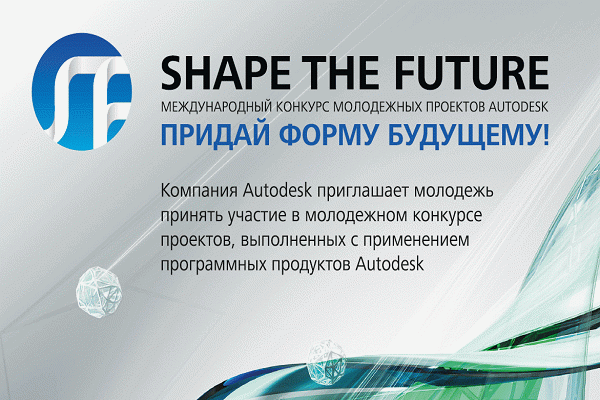 SHAPE THE FUTURE
МЕЖДУНАРОДНЫЙ КОНКУРС МОЛОДЕЖНЫХ ПРОЕКТОВ AUTODESK
ПРИДАЙ ФОРМУ БУДУЩЕМУ!

Компания Autodesk приглашает молодежь принять участие в молодежном конкурсе проектов, выполненных с применением программных продуктов Autodesk